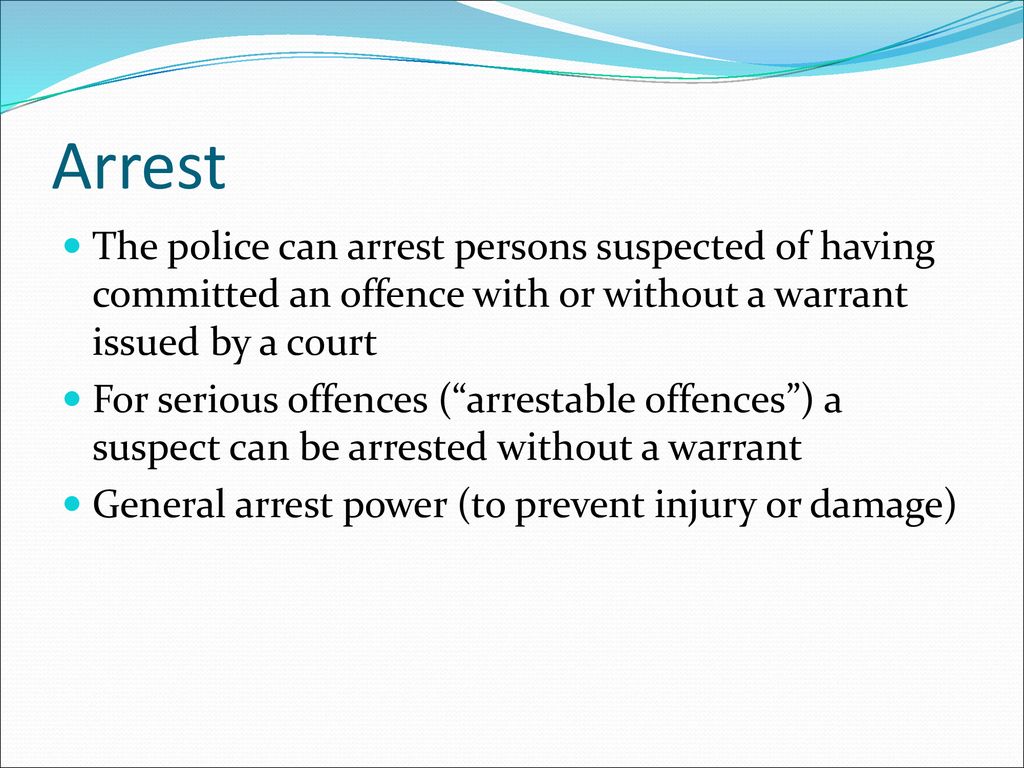 Arrest

- The police can arrest persons suspected of having committed an offence with or without a warrant issued by a court
- For serious offences (“arrestable offences”) a suspect can be arrested without a warrant
- General arrest power (to prevent injury or damage)